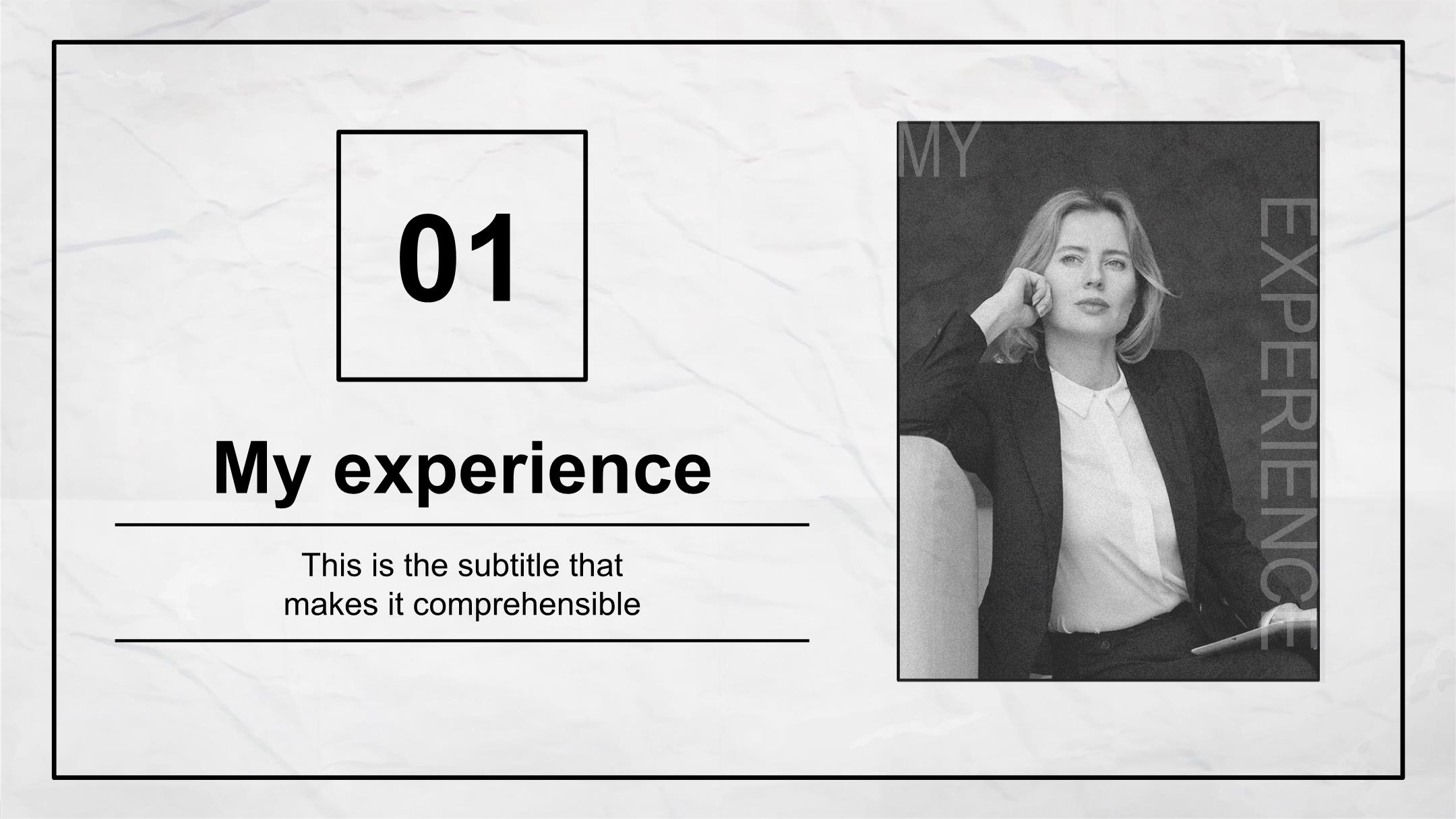 01

My experience

This is the subtitle that makes it comprehensible

MY

EXPERIENCE